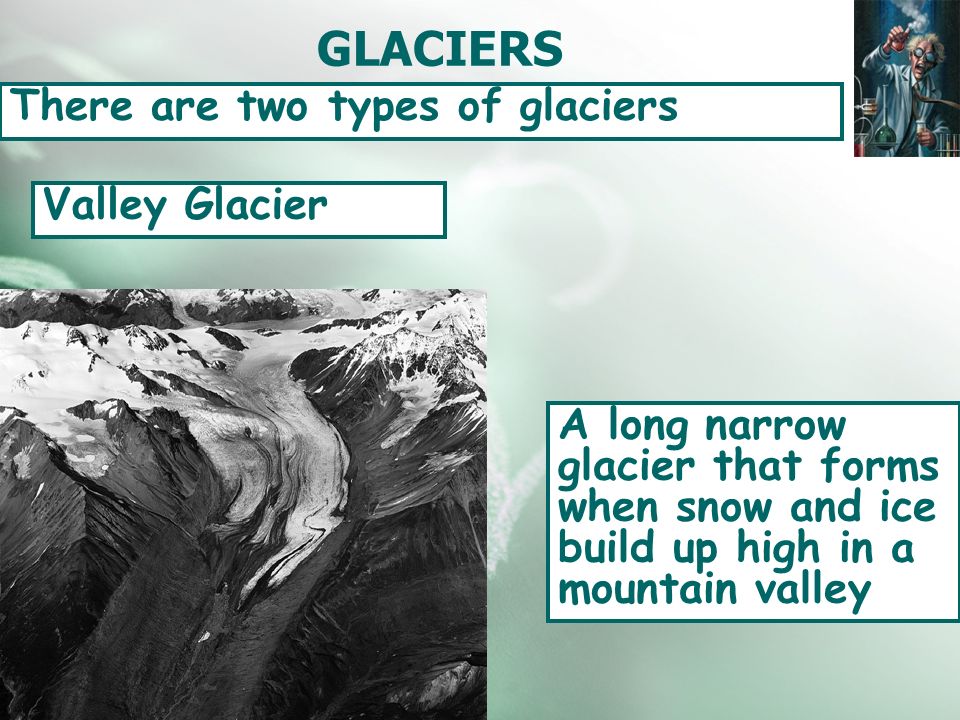 GLACIERS

There are two types of glaciers

Valley Glacier

A long narrow glacier that forms when snow and ice build up high in a mountain valley